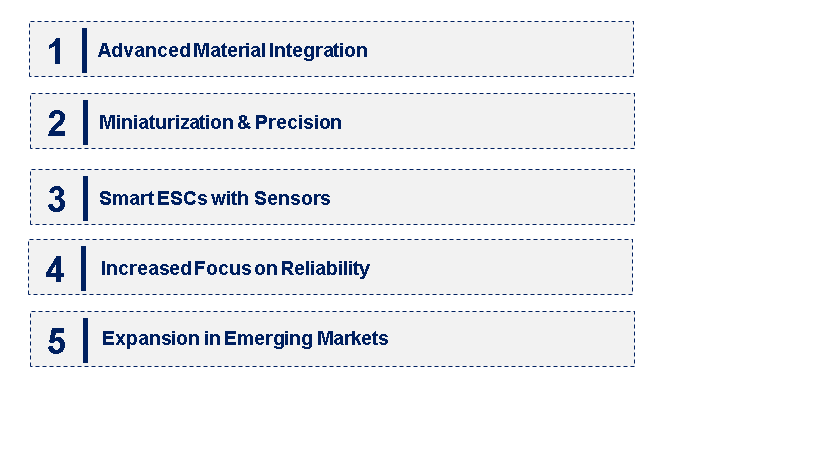 1 Advanced Material Integration

2 Miniaturization & Precision

3 Smart ESCs with Sensors

4 Increased Focus on Reliability

5 Expansion in Emerging Markets